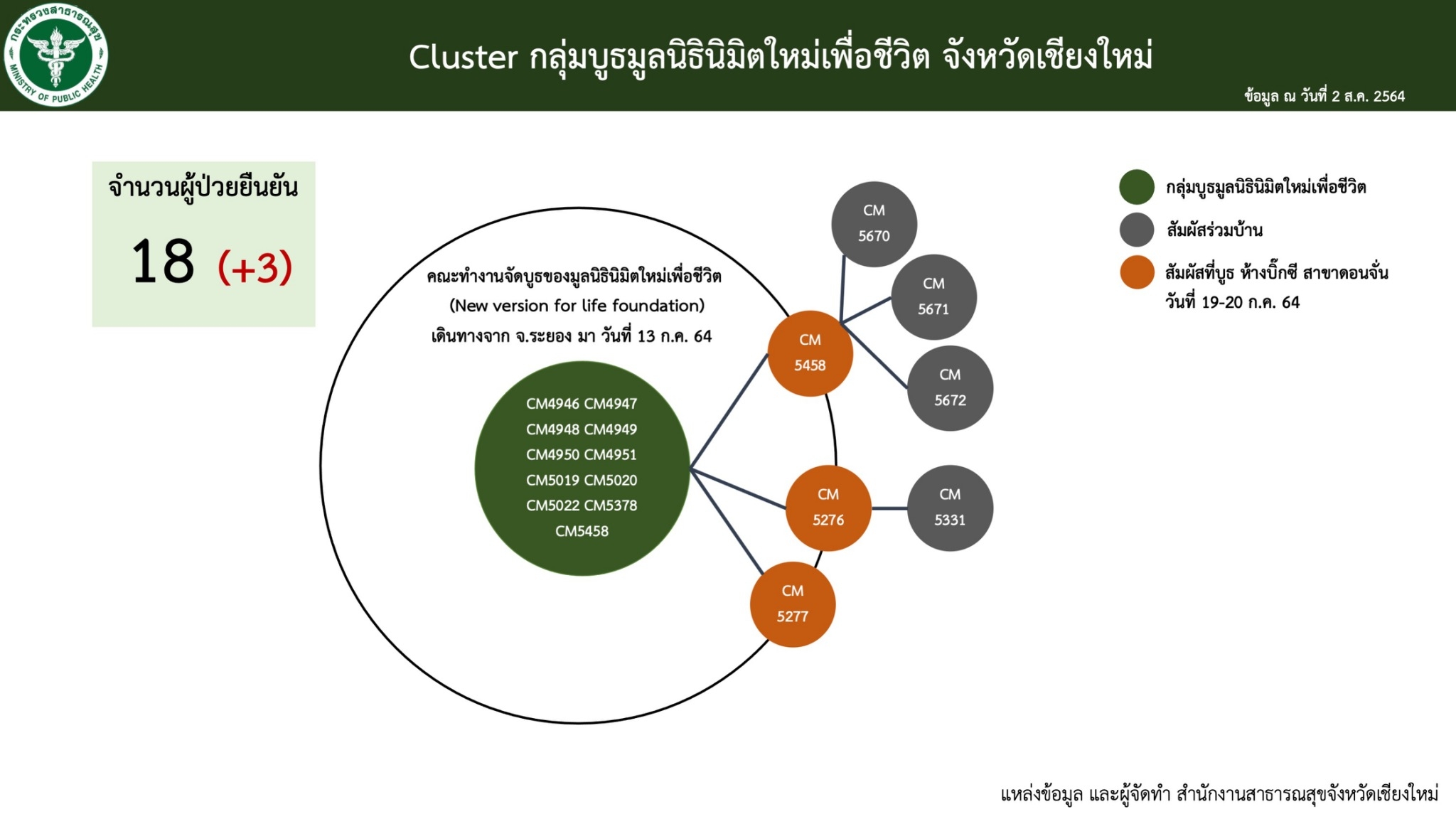 กระทรวงสาธารณสุข
MINISTRY OF PUBLIC HEALTH

Cluster กลุ่มบูธมูลนิธินิมิตใหม่เพื่อชีวิต จังหวัดเชียงใหม่

ข้อมูล ณ วันที่ 2 ส.ค. 2564

จำนวนผู้ป่วยยืนยัน

18 (+3)

คณะทำงานจัดบูธของมูลนิธินิมิตใหม่เพื่อชีวิต (New version for life foundation) เดินทางจาก จ.ระยอง มา วันที่ 13 ก.ค. 64

CM4946 CM4947
CM4948 CM4949
CM4950 CM4951
CM5019 CM5020
CM5022 CM5378
CM5458

CM 5458

CM 5276

CM 5277

CM 5670

CM 5671

CM 5672

CM 5331

กลุ่มบูธมูลนิธินิมิตใหม่เพื่อชีวิต

สัมผัสร่วมบ้าน

สัมผัสที่บูธ ห้างบิ๊กซี สาขาดอนจั่น วันที่ 19-20 ก.ค. 64

แหล่งข้อมูล และผู้จัดทำ สำนักงานสาธารณสุขจังหวัดเชียงใหม่